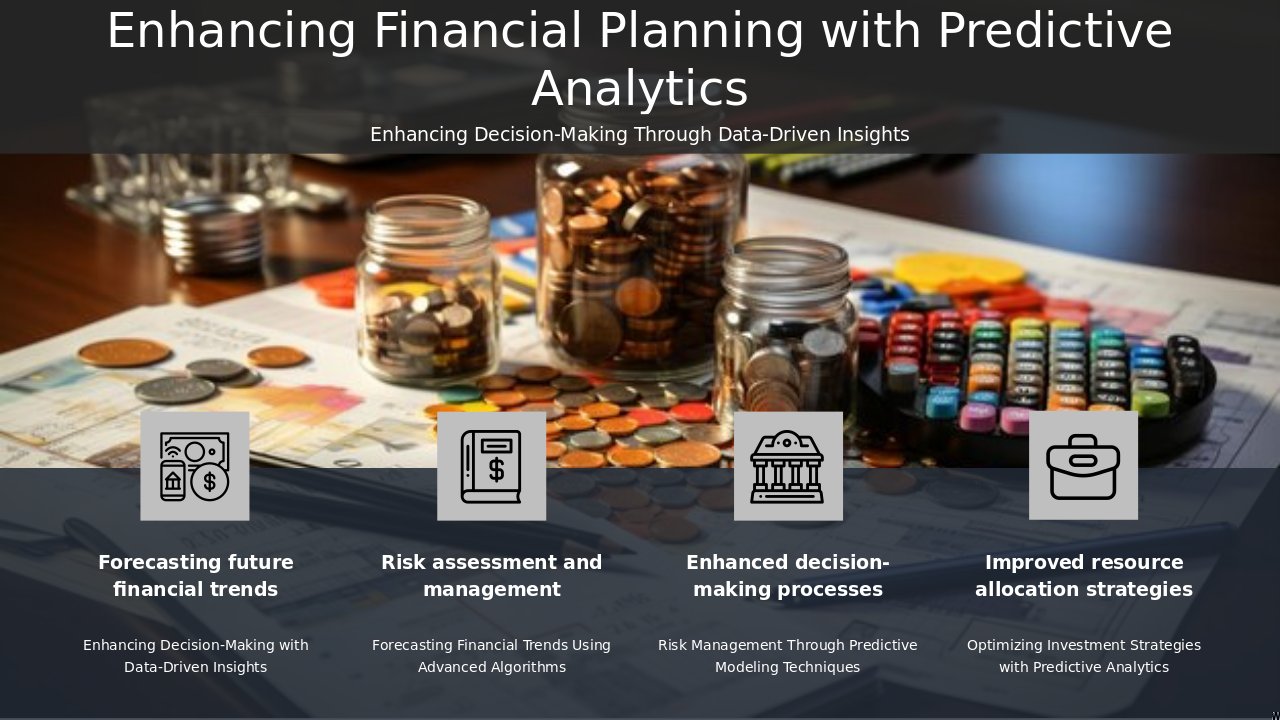 Enhancing Financial Planning with Predictive Analytics

Enhancing Decision-Making Through Data-Driven Insights

Forecasting future financial trends

Enhancing Decision-Making with Data-Driven Insights

Risk assessment and management

Forecasting Financial Trends Using Advanced Algorithms

Enhanced decision-making processes

Risk Management Through Predictive Modeling Techniques

Improved resource allocation strategies

Optimizing Investment Strategies with Predictive Analytics